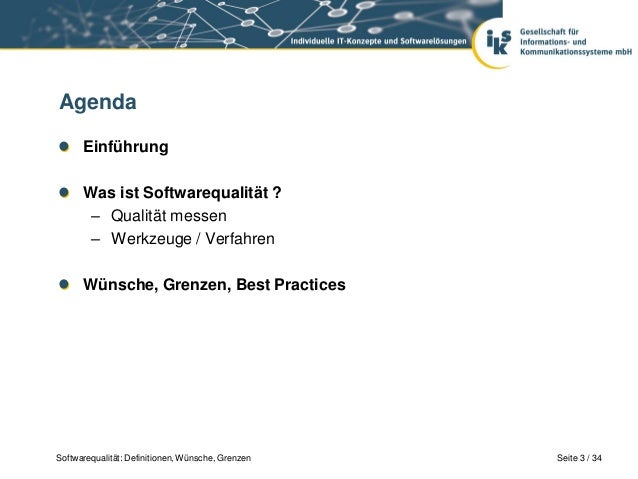 Individuelle IT-Konzepte und Softwarelösungen

iks

Gesellschaft für
Informations- und
Kommunikationssysteme mbH

Agenda

Einführung

Was ist Softwarequalität ?
– Qualität messen
– Werkzeuge / Verfahren

Wünsche, Grenzen, Best Practices

Softwarequalität: Definitionen, Wünsche, Grenzen

Seite 3 / 34